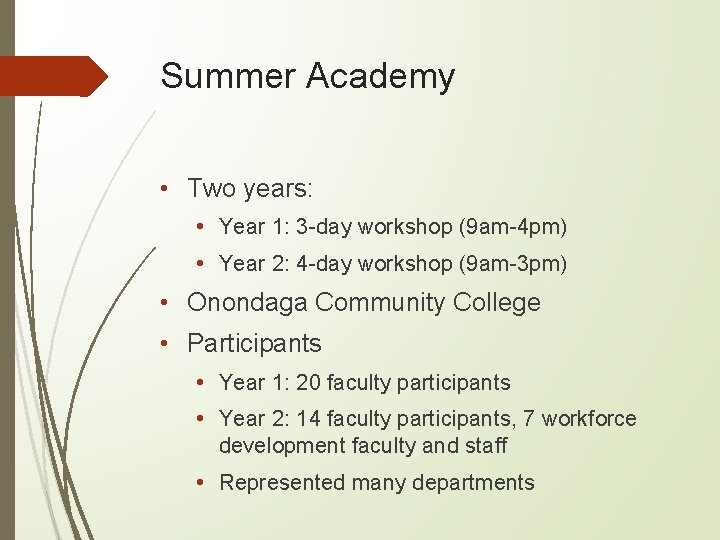 Summer Academy

• Two years:
  • Year 1: 3-day workshop (9am-4pm)
  • Year 2: 4-day workshop (9am-3pm)
• Onondaga Community College
• Participants
  • Year 1: 20 faculty participants
  • Year 2: 14 faculty participants, 7 workforce development faculty and staff
  • Represented many departments